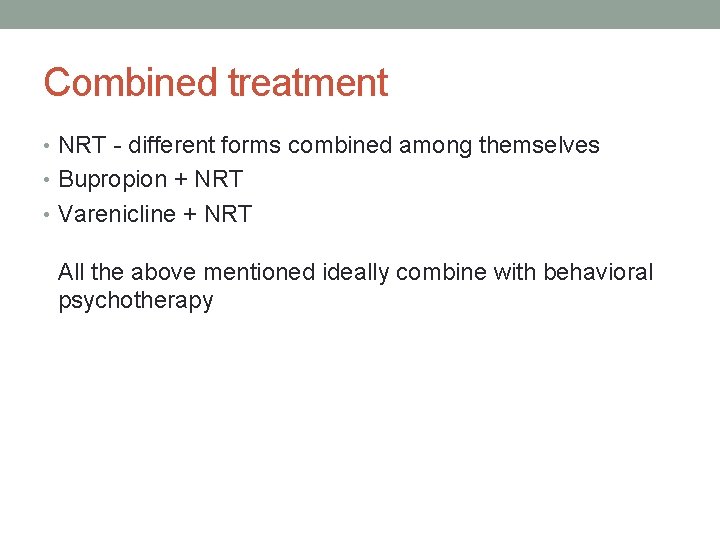 Combined treatment

• NRT - different forms combined among themselves
• Bupropion + NRT
• Varenicline + NRT

All the above mentioned ideally combine with behavioral psychotherapy